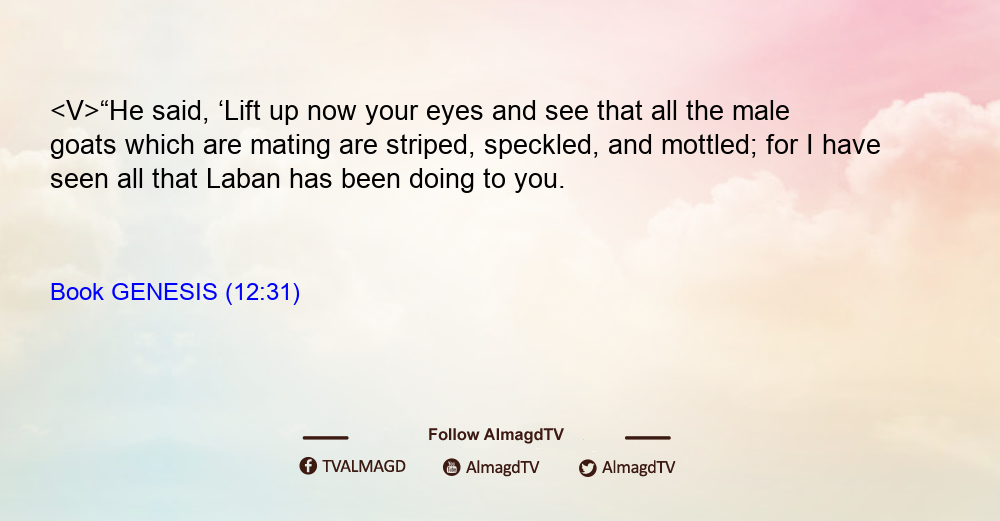 <V>“He said, ‘Lift up now your eyes and see that all the male goats which are mating are striped, speckled, and mottled; for I have seen all that Laban has been doing to you.

Book GENESIS (12:31)

Follow AlmagdTV

TVALMAGD AlmagdTV AlmagdTV